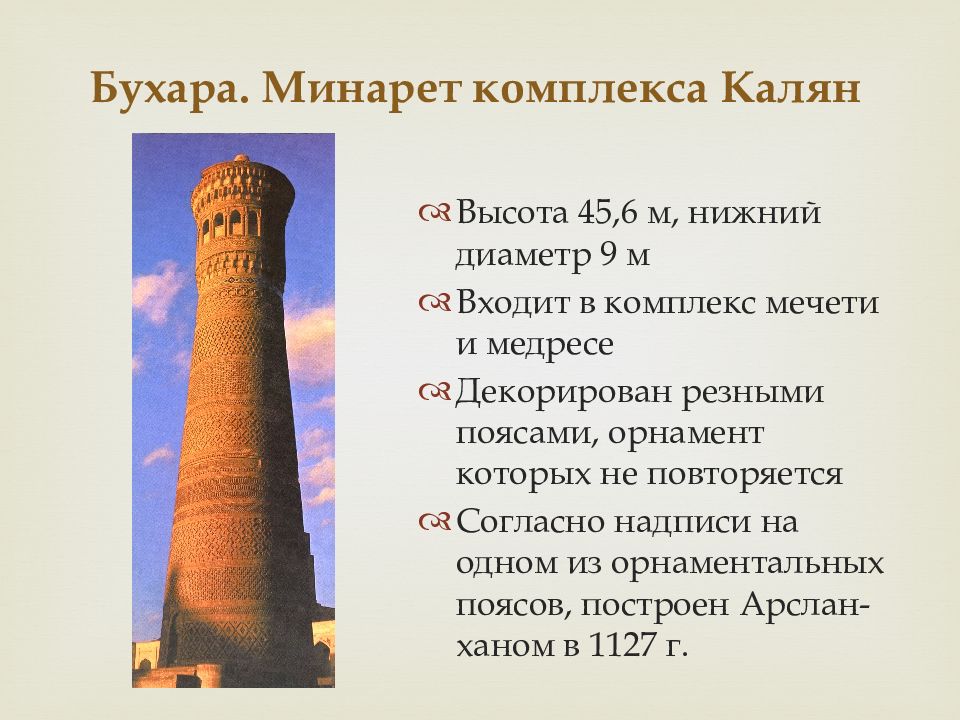 Бухара. Минарет комплекса Калян

Высота 45,6 м, нижний диаметр 9 м

Входит в комплекс мечети и медресе

Декорирован резными поясами, орнамент которых не повторяется

Согласно надписи на одном из орнаментальных поясов, построен Арслан-ханом в 1127 г.